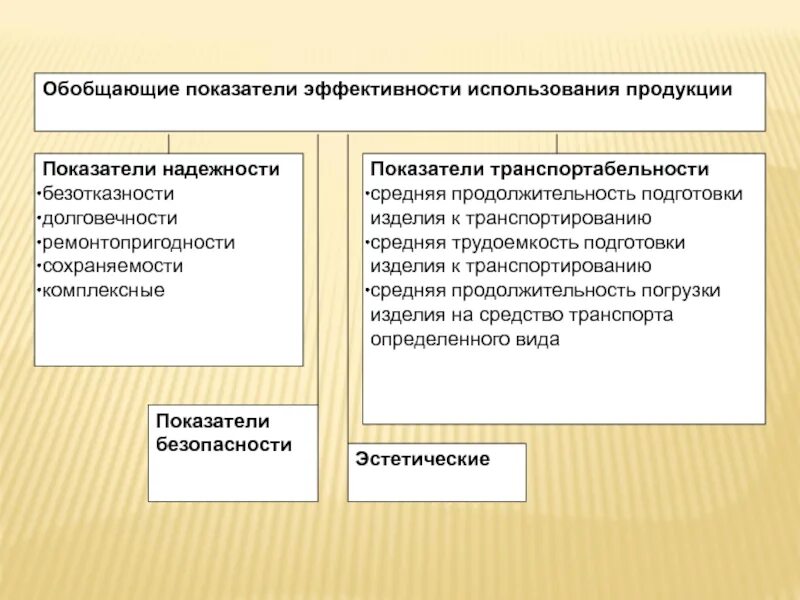 Обобщающие показатели эффективности использования продукции

Показатели надежности
•безотказности
•долговечности
•ремонтопригодности
•сохраняемости
•комплексные

Показатели транспортабельности
•средняя продолжительность подготовки изделия к транспортированию
•средняя трудоемкость подготовки изделия к транспортированию
•средняя продолжительность погрузки изделия на средство транспорта определенного вида

Показатели безопасности

Эстетические